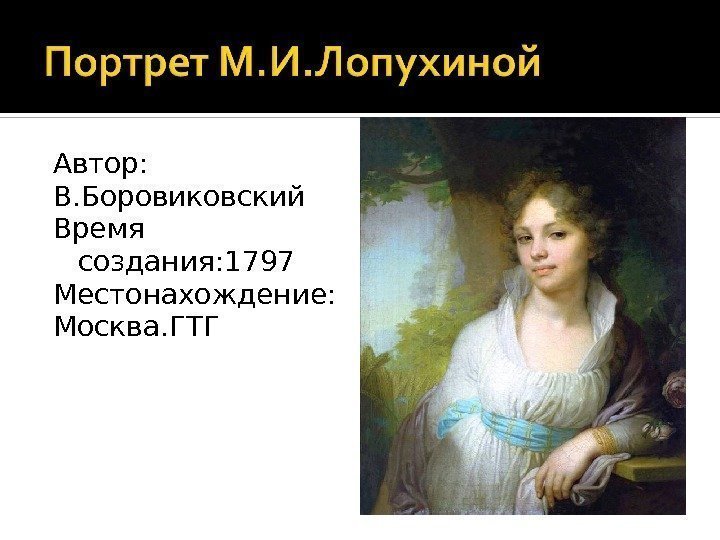 Портрет М.И.Лопухиной

Автор:
В.Боровиковский
Время создания:1797
Местонахождение:
Москва.ГТГ